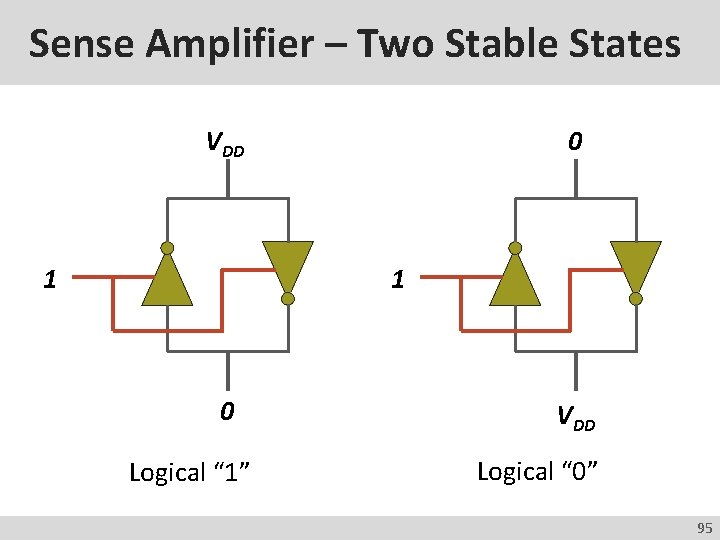 Sense Amplifier – Two Stable States

$V_{DD}$

1

0

Logical “1”

0

1

$V_{DD}$

Logical “0”

95